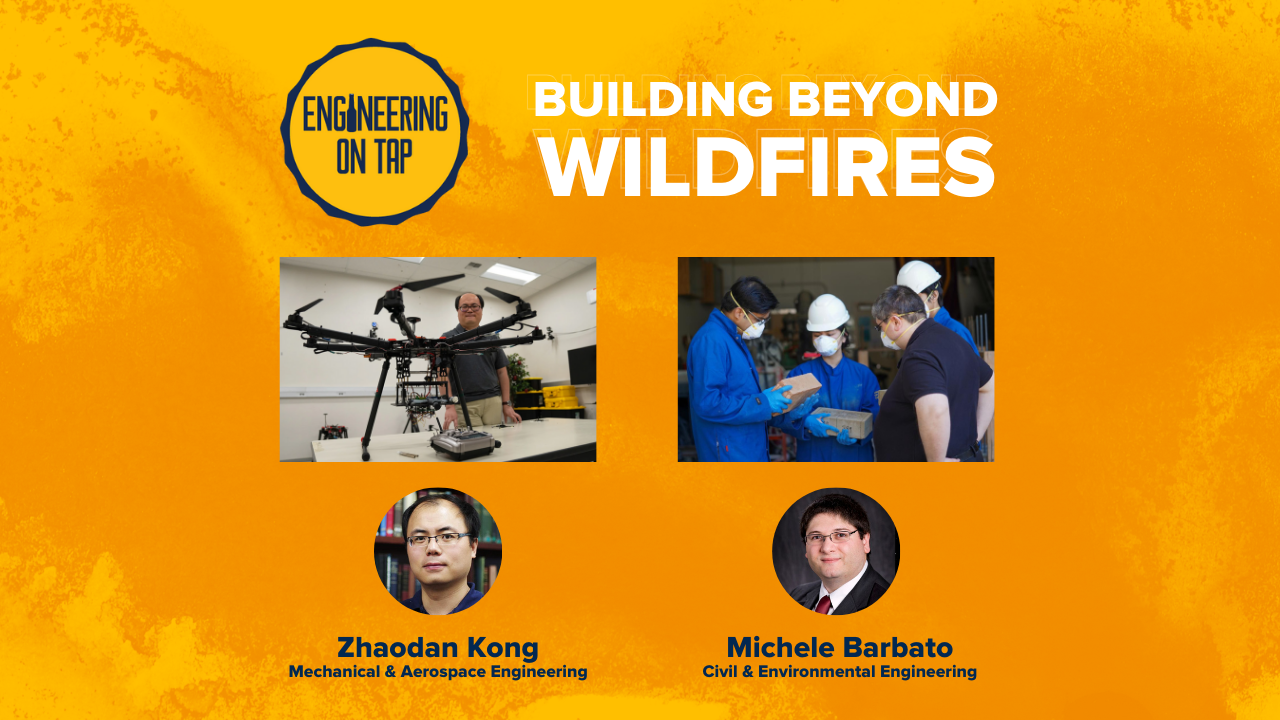 ENGINEERING ON TAP

BUILDING BEYOND WILDFIRES

Zhaodan Kong
Mechanical & Aerospace Engineering

Michele Barbato
Civil & Environmental Engineering